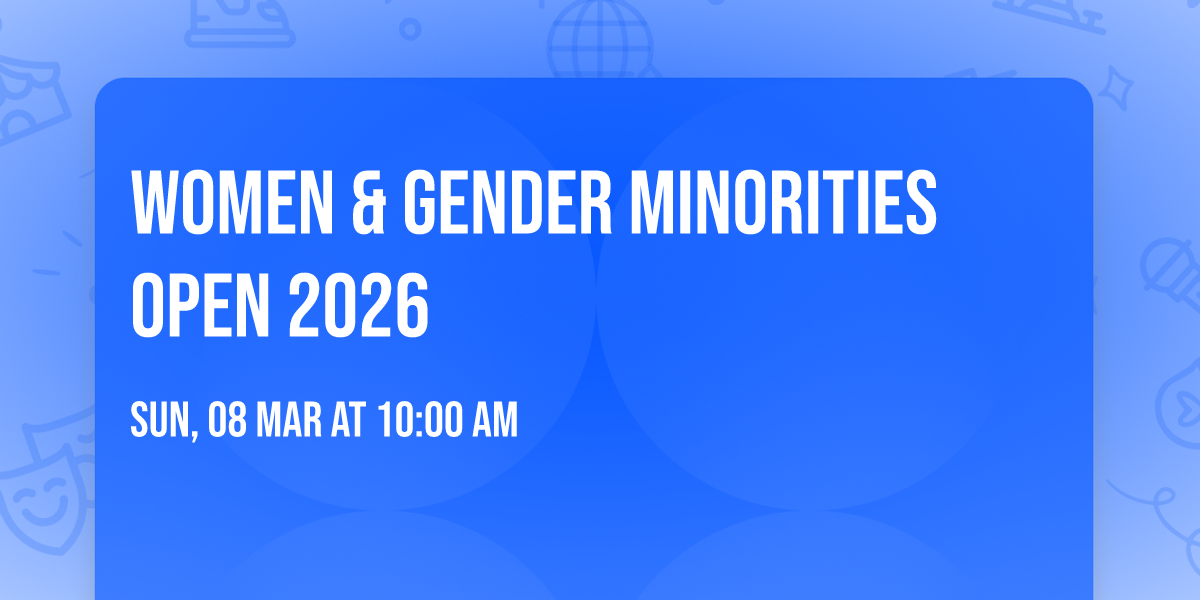 WOMEN & GENDER MINORITIES OPEN 2026

SUN, 08 MAR AT 10:00 AM